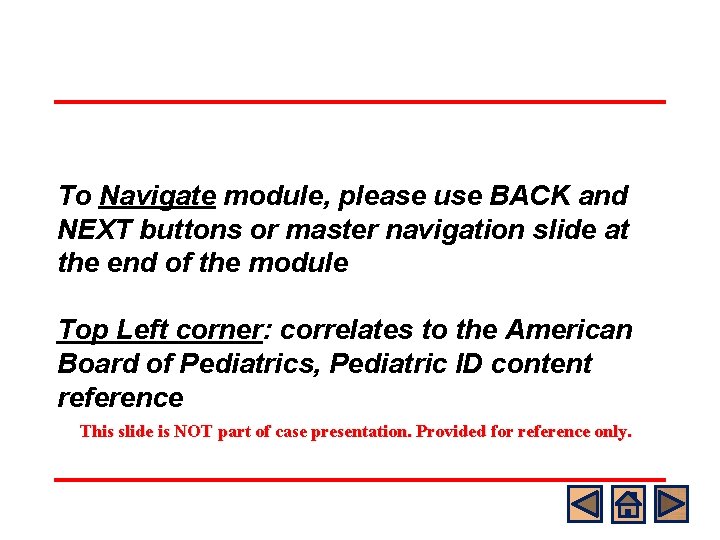 To Navigate module, please use BACK and NEXT buttons or master navigation slide at the end of the module

Top Left corner: correlates to the American Board of Pediatrics, Pediatric ID content reference

This slide is NOT part of case presentation. Provided for reference only.